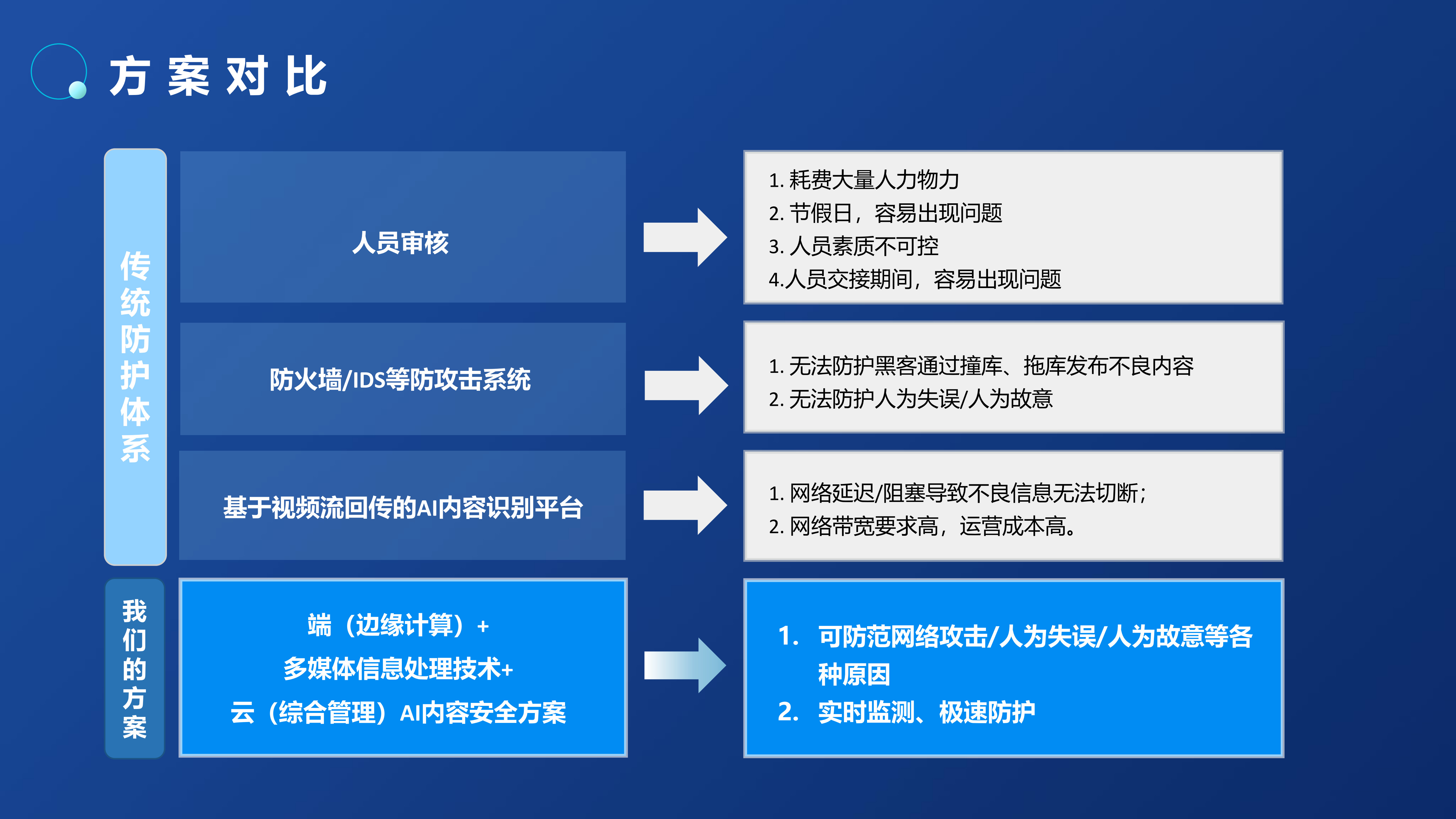 方案对比

传统防护体系

人员审核

1. 耗费大量人力物力
2. 节假日，容易出现问题
3. 人员素质不可控
4.人员交接期间，容易出现问题

防火墙/IDS等防攻击系统

1. 无法防护黑客通过撞库、拖库发布不良内容
2. 无法防护人为失误/人为故意

基于视频流回传的AI内容识别平台

1. 网络延迟/阻塞导致不良信息无法切断；
2. 网络带宽要求高，运营成本高。

我们的方案

端（边缘计算）+
多媒体信息处理技术+
云（综合管理）AI内容安全方案

1. 可防范网络攻击/人为失误/人为故意等各种原因
2. 实时监测、极速防护